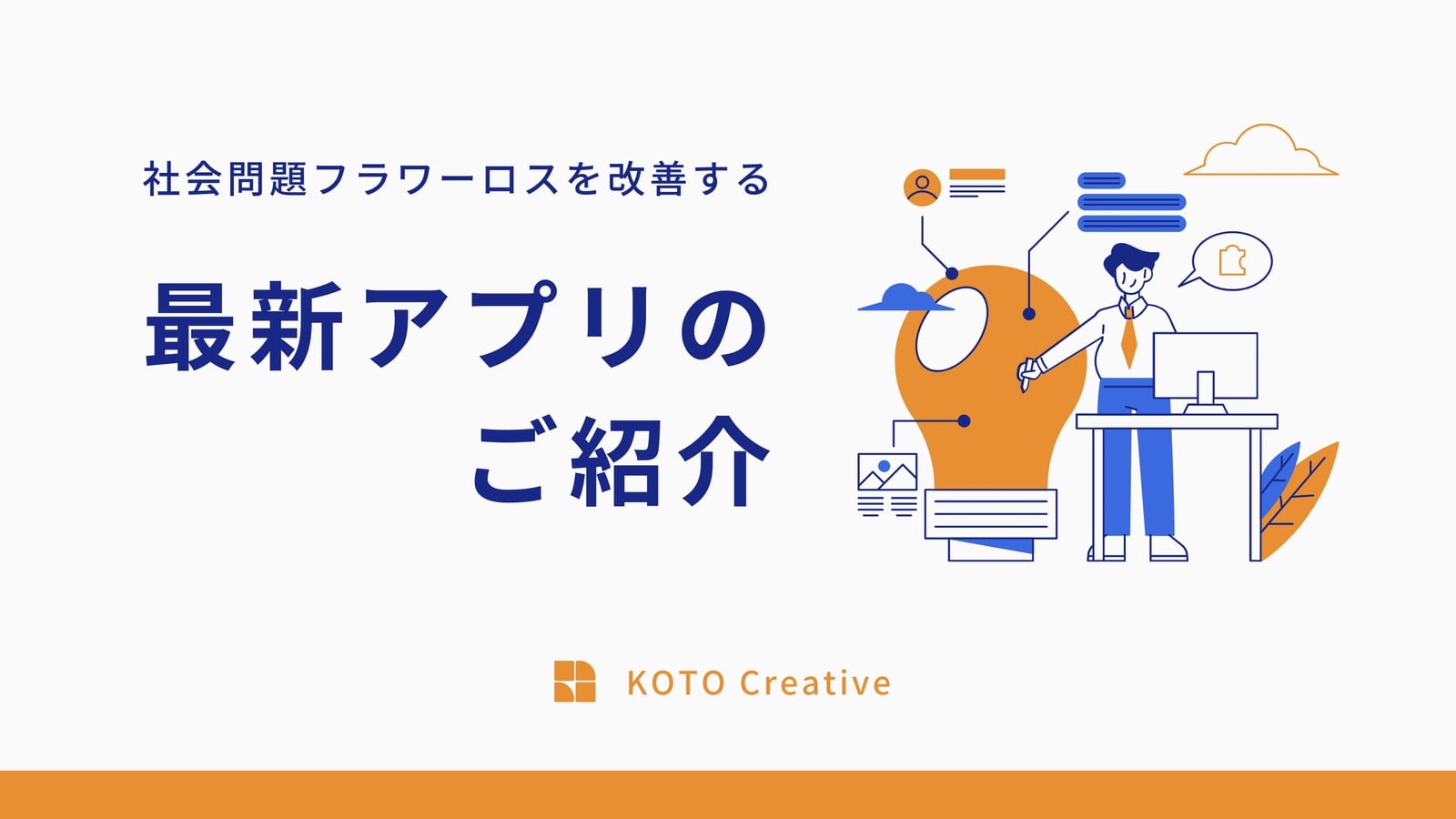 社会問題フラワーロスを改善する

最新アプリの
ご紹介

KOTO Creative